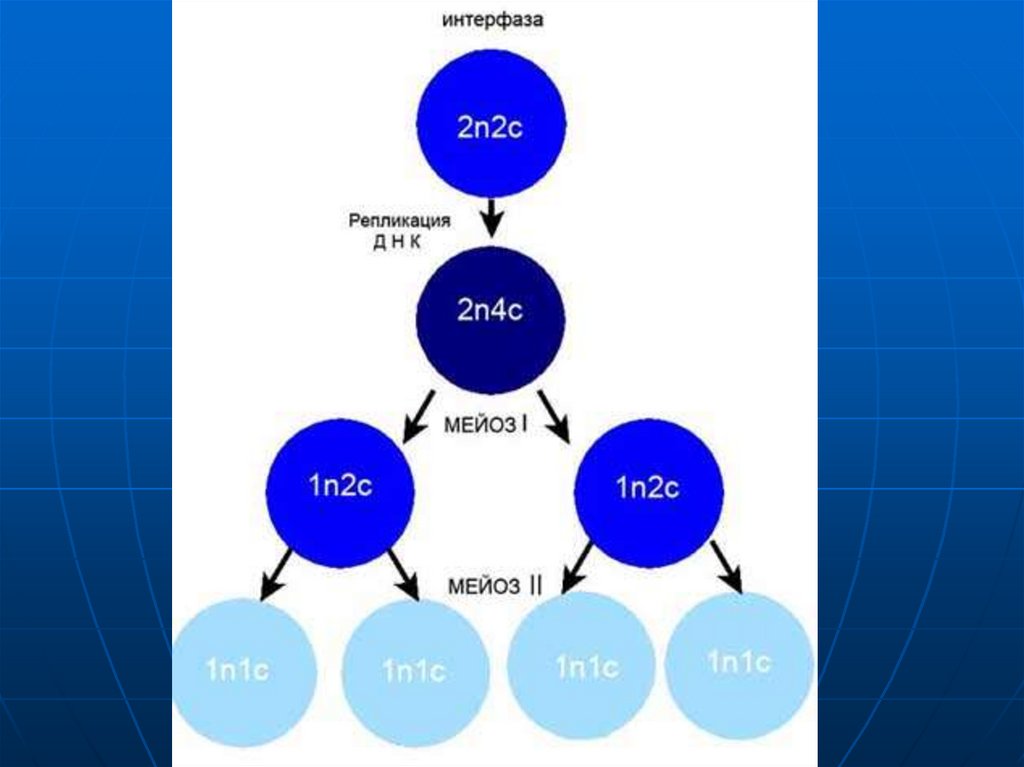 интерфаза

2n2c

Репликация
Д Н К

2n4c

МЕЙОЗ I

1n2c

1n2c

МЕЙОЗ II

1n1c

1n1c

1n1c

1n1c